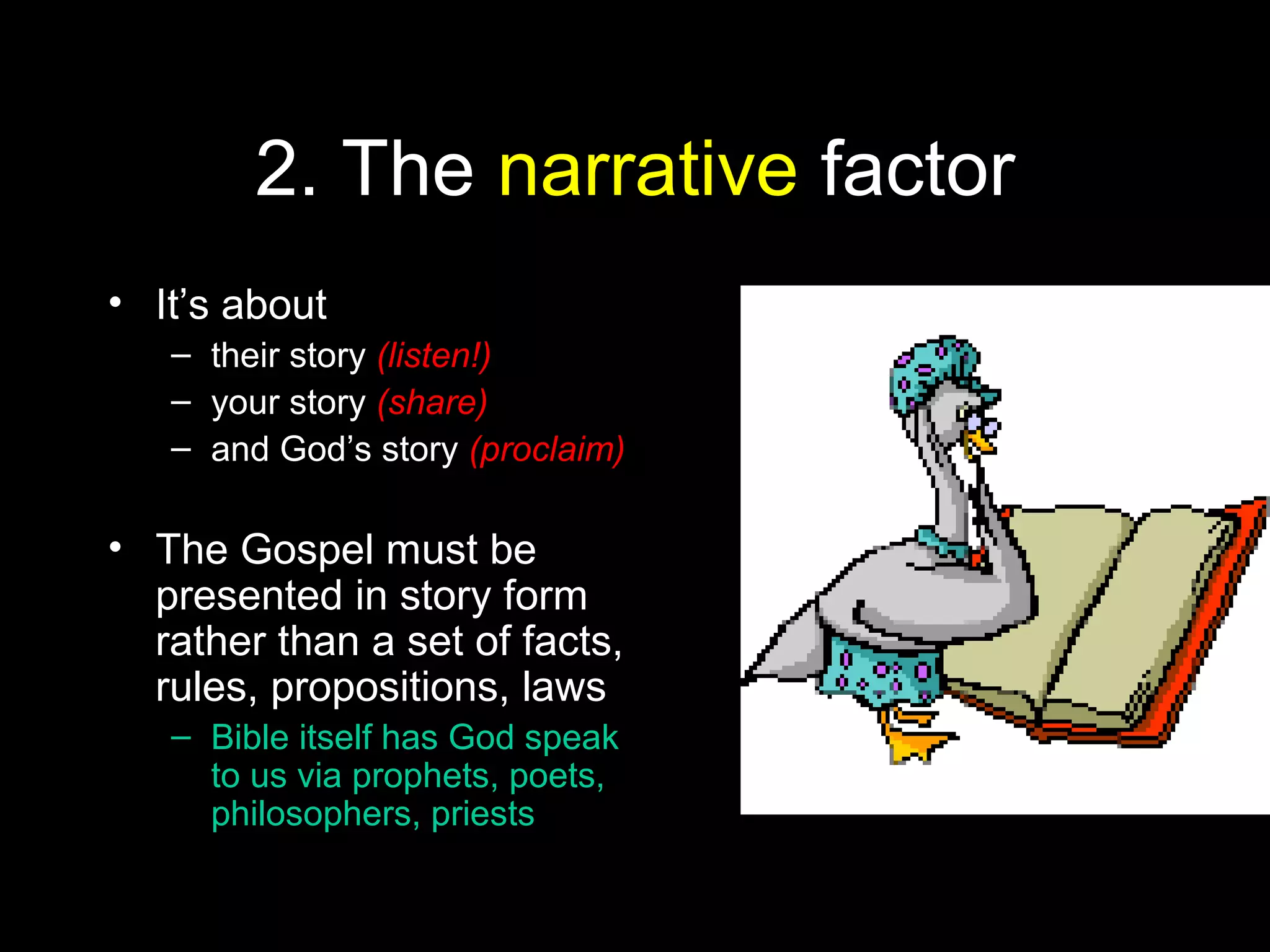 2. The narrative factor

• It’s about
– their story (listen!)
– your story (share)
– and God’s story (proclaim)

• The Gospel must be presented in story form rather than a set of facts, rules, propositions, laws
– Bible itself has God speak to us via prophets, poets, philosophers, priests